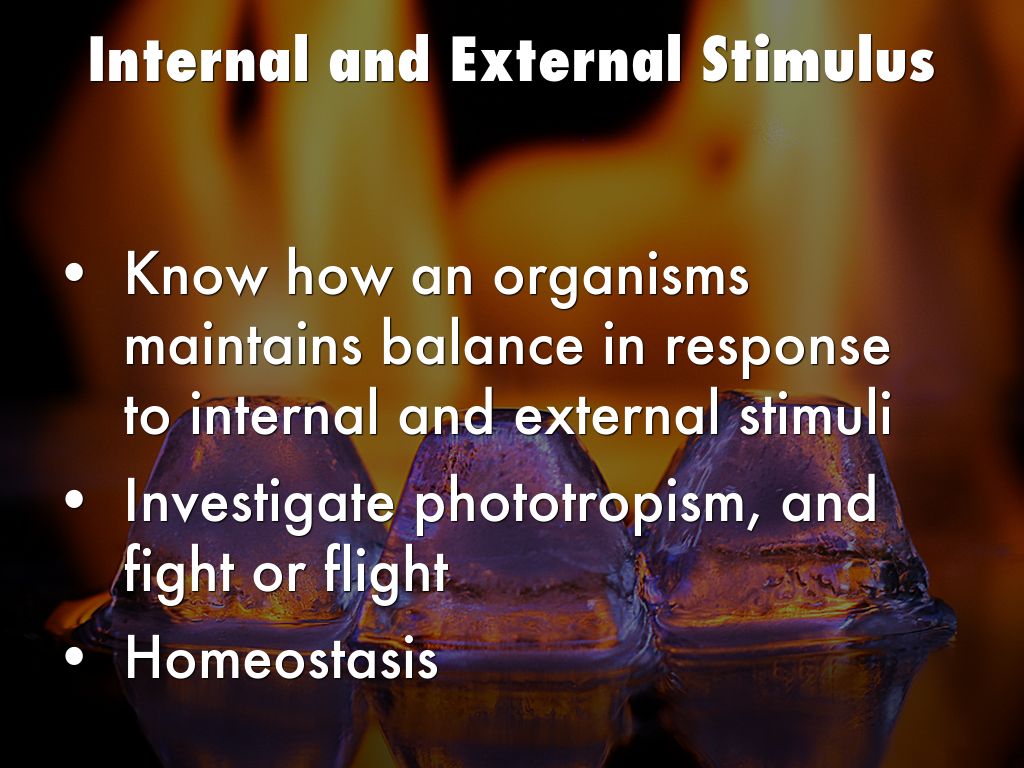 Internal and External Stimulus

• Know how an organisms maintains balance in response to internal and external stimuli
• Investigate phototropism, and fight or flight
• Homeostasis